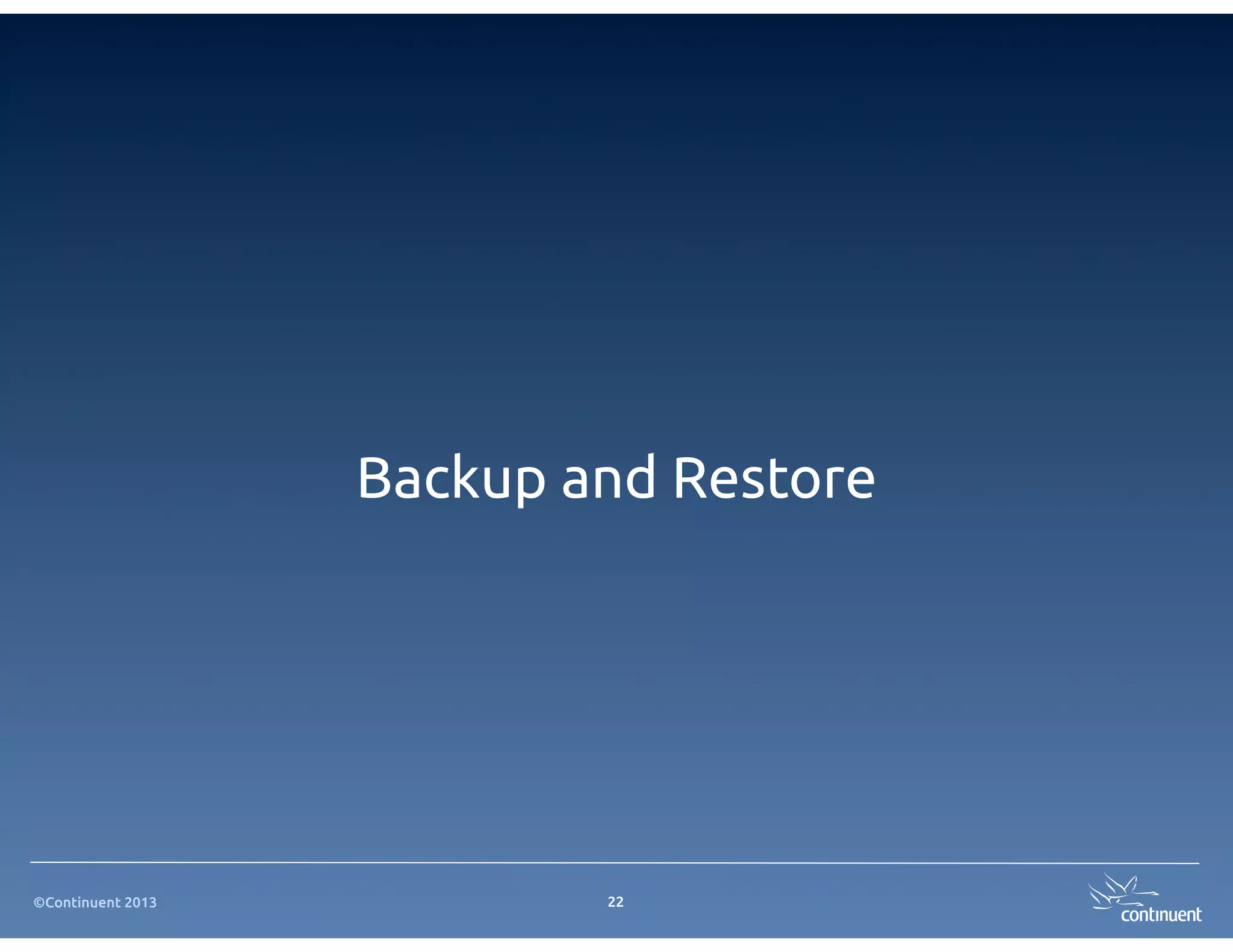 Backup and Restore

©Continuent 2013

22

continuent